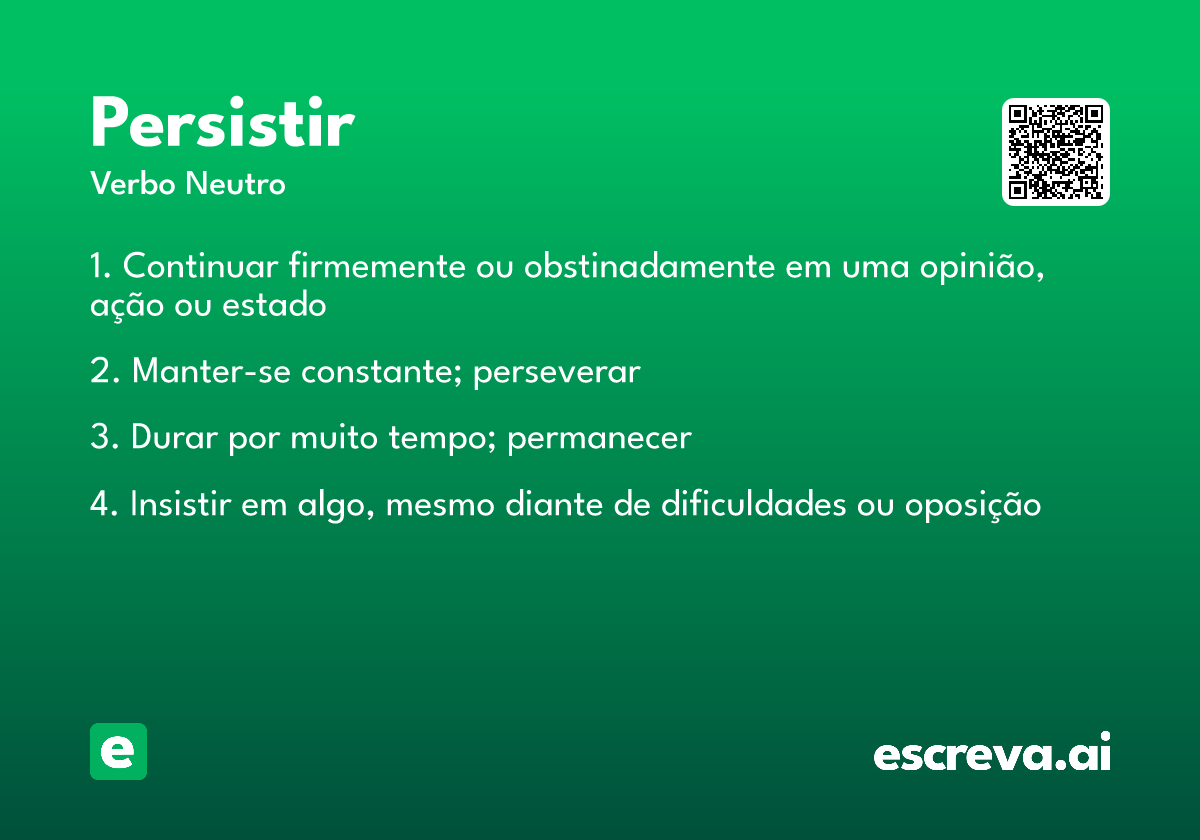 Persistir

Verbo Neutro

1. Continuar firmemente ou obstinadamente em uma opinião, ação ou estado

2. Manter-se constante; perseverar

3. Durar por muito tempo; permanecer

4. Insistir em algo, mesmo diante de dificuldades ou oposição

e

escreva.ai